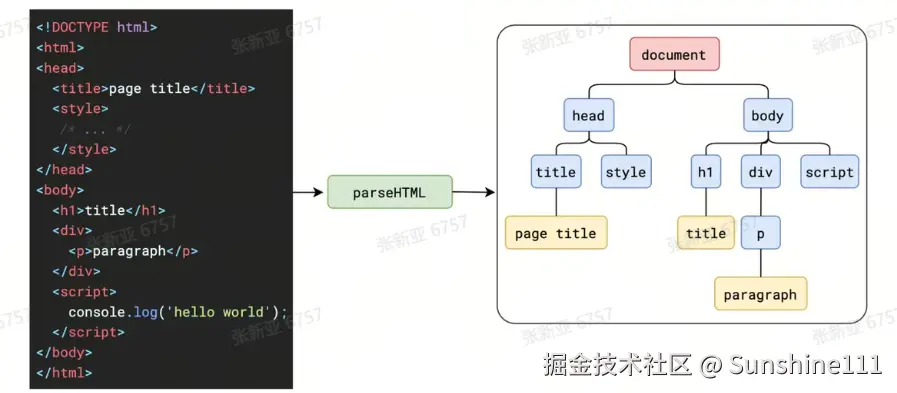 <!DOCTYPE html>
<html>
<head>
<title>page title</title>
<style>
/* ... */
</style>
</head>
<body>
<h1>title</h1>
<div>
<p>paragraph</p>
</div>
<script>
console.log('hello world');
</script>
</body>
</html>

parseHTML

document
head
body
title
style
h1
div
script
page title
title
p
paragraph

张新亚 6757

掘金技术社区 @ Sunshine111